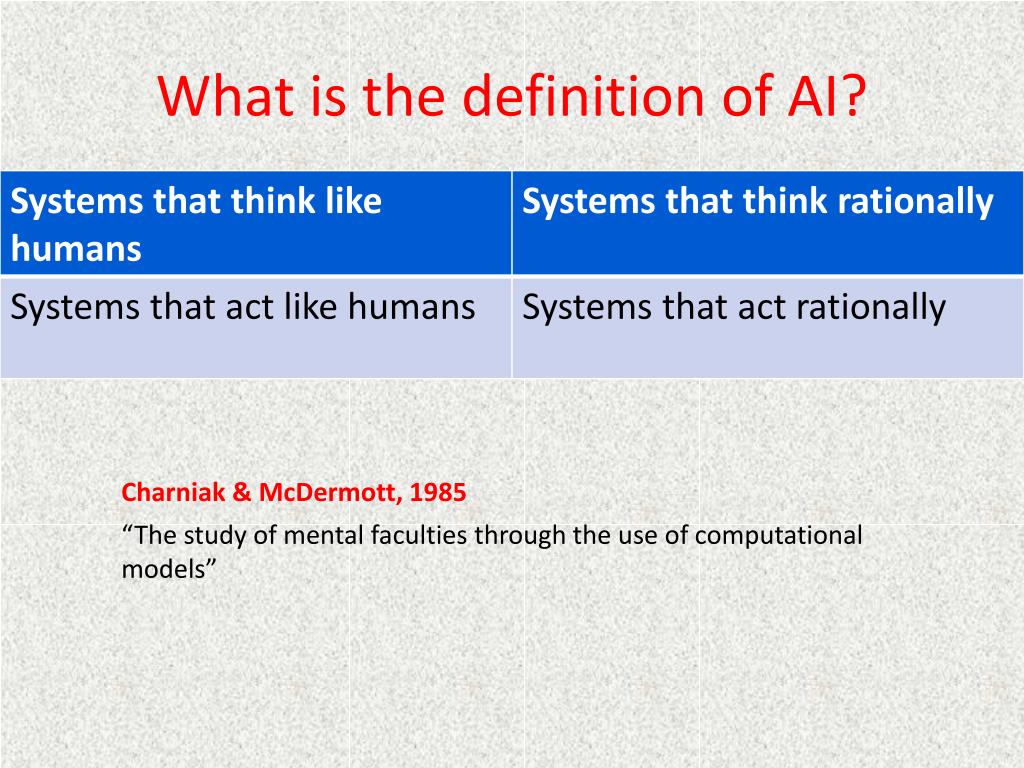 What is the definition of AI?

| Systems that think like humans | Systems that think rationally |
|---|---|
| Systems that act like humans | Systems that act rationally |

Charniak & McDermott, 1985

“The study of mental faculties through the use of computational models”